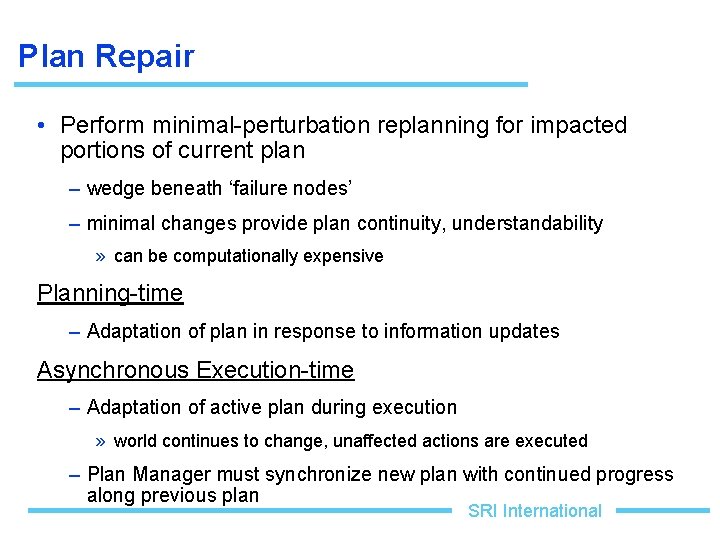 Plan Repair

• Perform minimal-perturbation replanning for impacted portions of current plan

– wedge beneath ‘failure nodes’

– minimal changes provide plan continuity, understandability

» can be computationally expensive

Planning-time

– Adaptation of plan in response to information updates

Asynchronous Execution-time

– Adaptation of active plan during execution

» world continues to change, unaffected actions are executed

– Plan Manager must synchronize new plan with continued progress along previous plan

SRI International